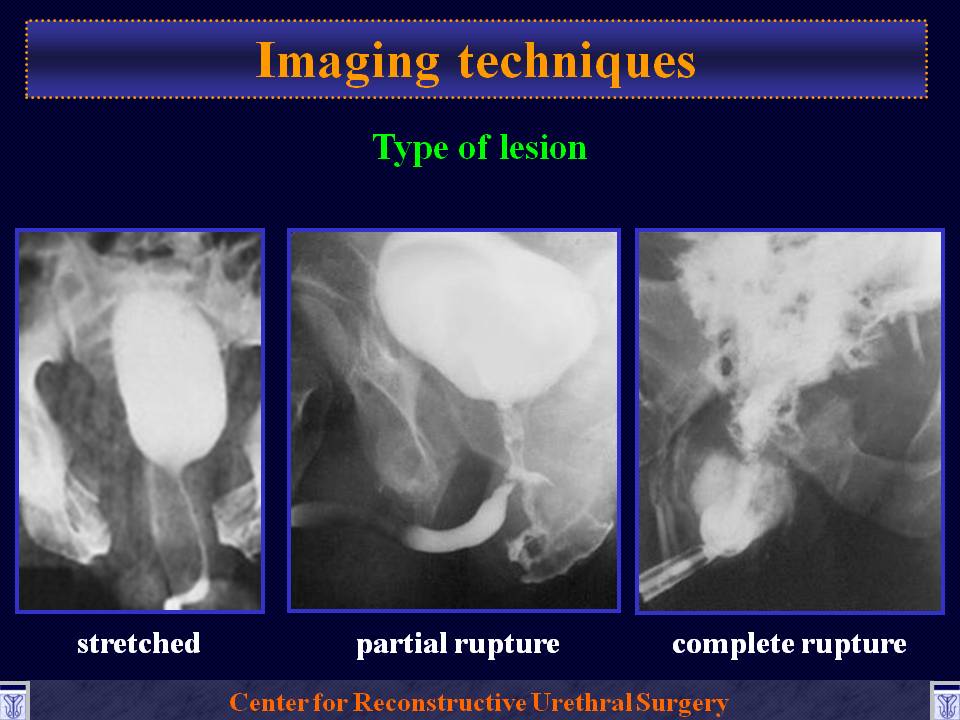 Imaging techniques

Type of lesion

stretched

partial rupture

complete rupture

Center for Reconstructive Urethral Surgery